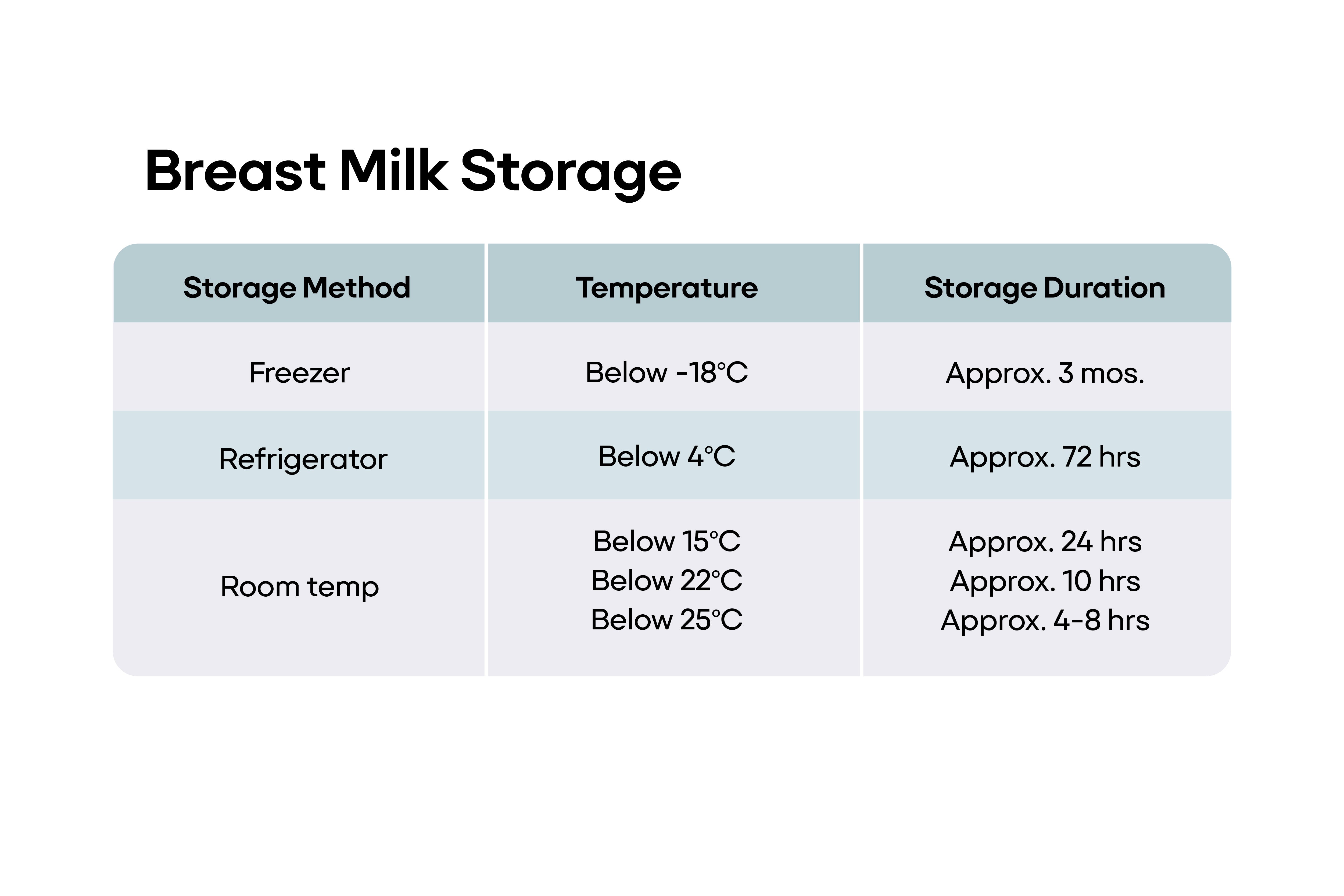 Breast Milk Storage

| Storage Method | Temperature | Storage Duration |
|---|---|---|
| Freezer | Below -18°C | Approx. 3 mos. |
| Refrigerator | Below 4°C | Approx. 72 hrs |
| Room temp | Below 15°C<br>Below 22°C<br>Below 25°C | Approx. 24 hrs<br>Approx. 10 hrs<br>Approx. 4-8 hrs |